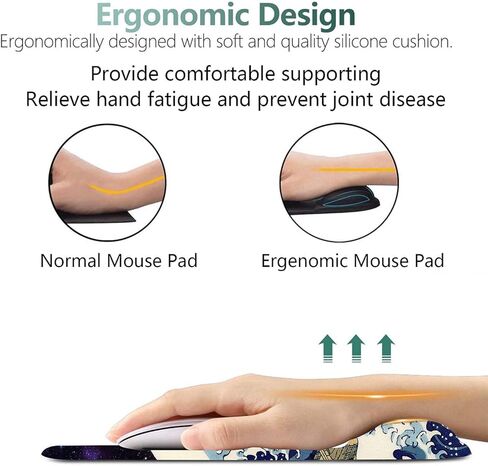 Ergonomic Design
Ergonomically designed with soft and quality silicone cushion.

Provide comfortable supporting
Relieve hand fatigue and prevent joint disease

Normal Mouse Pad

Ergenomic Mouse Pad